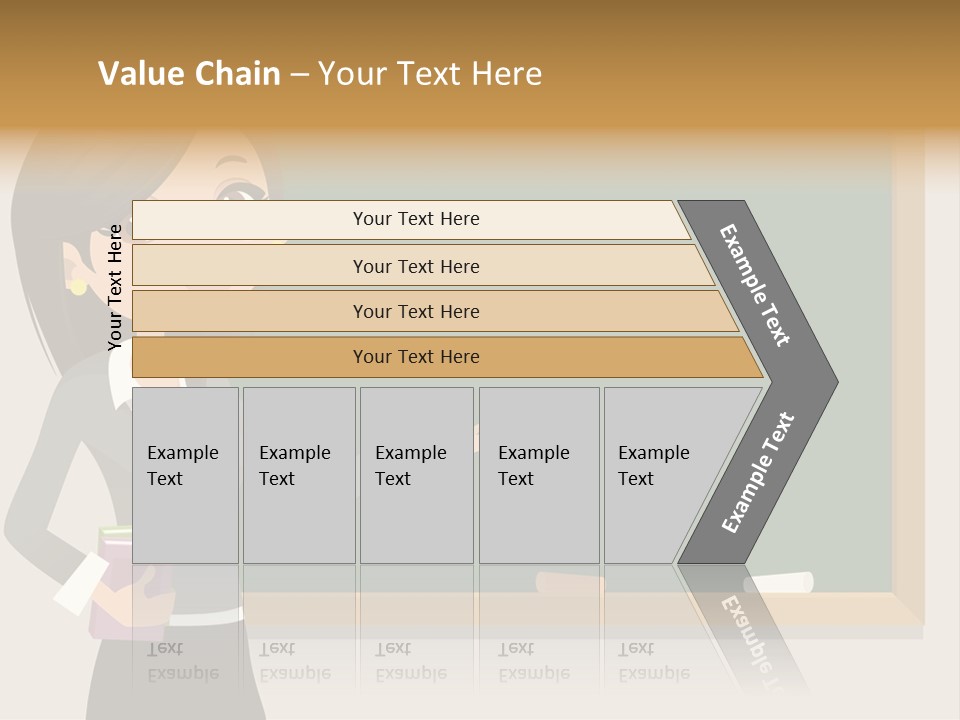 Value Chain – Your Text Here

Your Text Here

Your Text Here

Your Text Here

Your Text Here

Your Text Here

Example Text

Example Text

Example Text

Example Text

Example Text

Example Text

Example Text